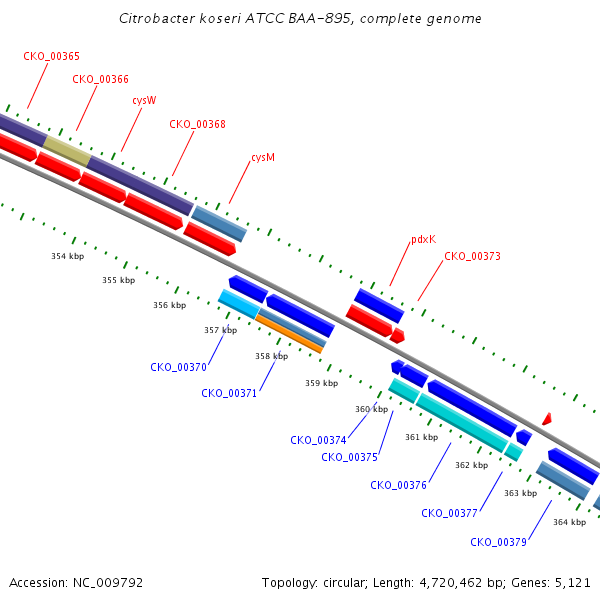 Citrobacter koseri ATCC BAA-895, complete genome

CKO_00365
CKO_00366
cysW
CKO_00368
cysM
pdxK
CKO_00373

354 kbp
355 kbp
356 kbp
357 kbp
358 kbp
359 kbp
360 kbp
361 kbp
362 kbp
363 kbp
364 kbp

CKO_00370
CKO_00371
CKO_00374
CKO_00375
CKO_00376
CKO_00377
CKO_00379

Accession: NC_009792

Topology: circular; Length: 4,720,462 bp; Genes: 5,121